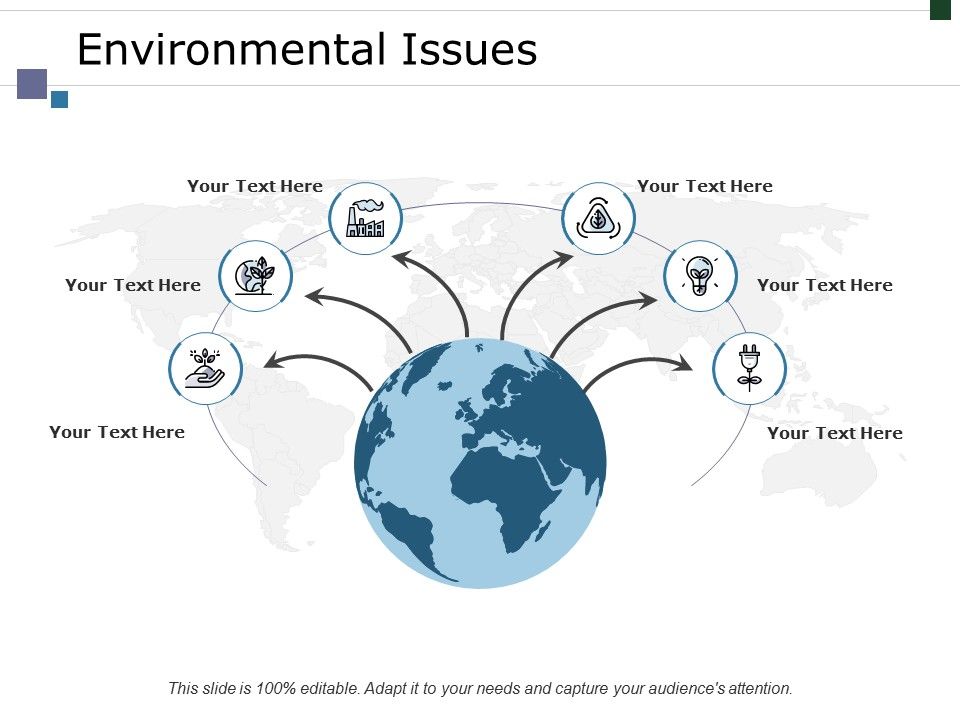 Environmental Issues

Your Text Here

Your Text Here

Your Text Here

Your Text Here

Your Text Here

Your Text Here

This slide is 100% editable. Adapt it to your needs and capture your audience's attention.